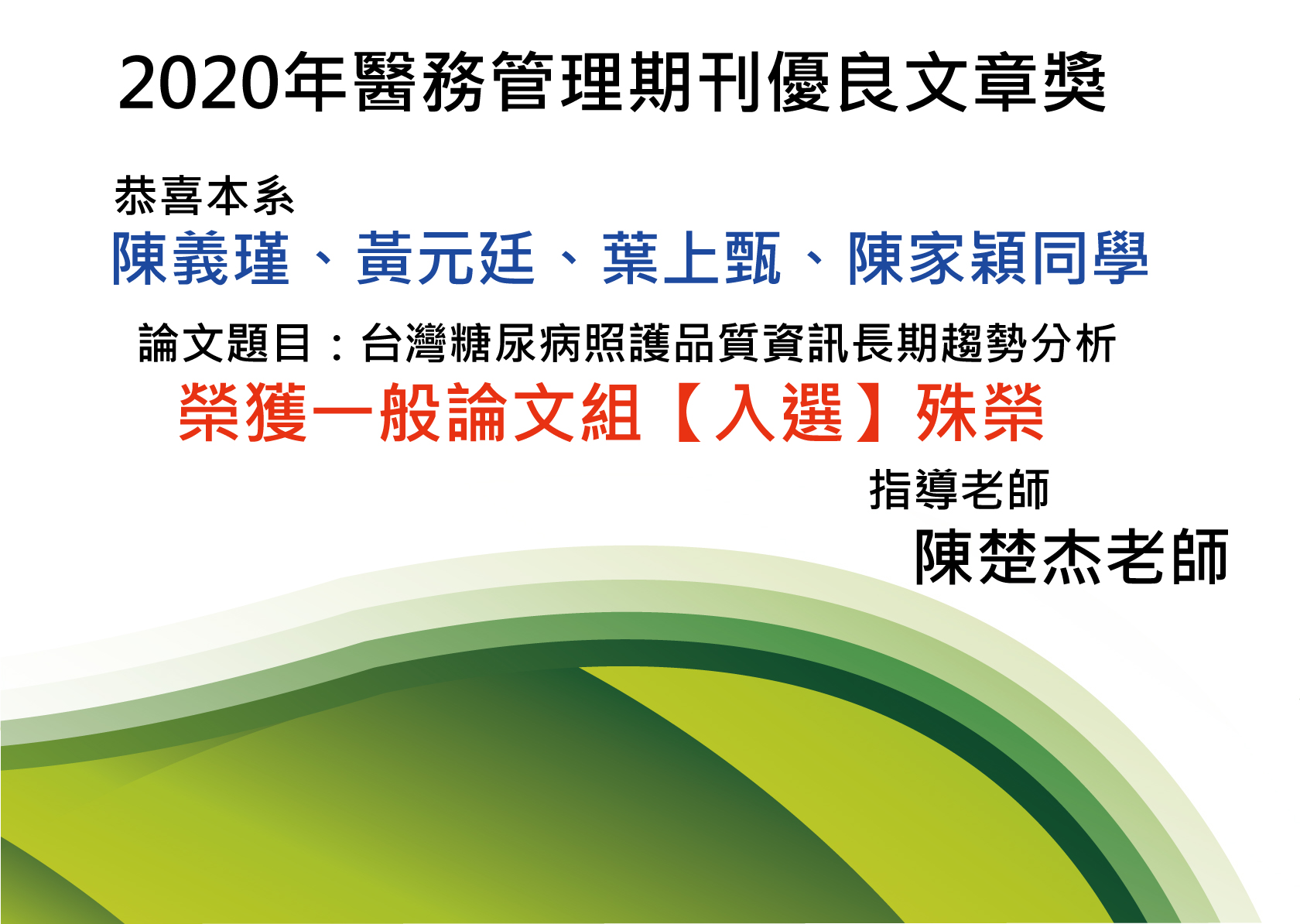 2020年醫務管理期刊優良文章獎

恭喜本系

陳義瑾、黃元廷、葉上甄、陳家穎同學

論文題目：台灣糖尿病照護品質資訊長期趨勢分析

榮獲一般論文組【入選】殊榮

指導老師

陳楚杰老師